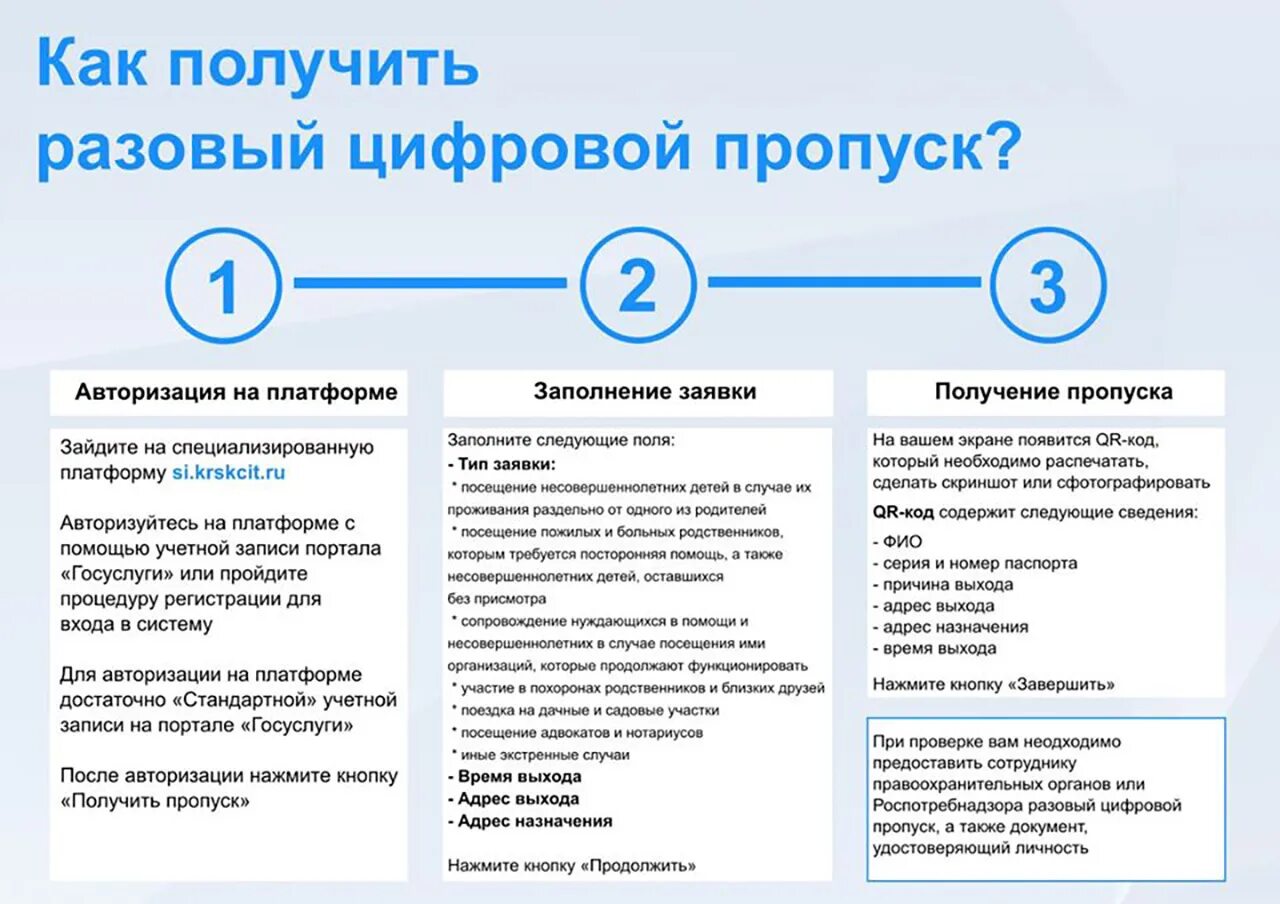 Как получить разовый цифровой пропуск?

1

2

3

Авторизация на платформе

Зайдите на специализированную платформу si.krskcit.ru

Авторизуйтесь на платформе с помощью учетной записи портала «Госуслуги» или пройдите процедуру регистрации для входа в систему

Для авторизации на платформе достаточно «Стандартной» учетной записи на портале «Госуслуги»

После авторизации нажмите кнопку «Получить пропуск»

Заполнение заявки

Заполните следующие поля:
- Тип заявки:
* посещение несовершеннолетних детей в случае их проживания раздельно от одного из родителей
* посещение пожилых и больных родственников, которым требуется посторонняя помощь, а также несовершеннолетних детей, оставшихся без присмотра
* сопровождение нуждающихся в помощи и несовершеннолетних в случае посещения ими организаций, которые продолжают функционировать
* участие в похоронах родственников и близких друзей
* поездка на дачные и садовые участки
* посещение адвокатов и нотариусов
* иные экстренные случаи
- Время выхода
- Адрес выхода
- Адрес назначения

Нажмите кнопку «Продолжить»

Получение пропуска

На вашем экране появится QR-код, который необходимо распечатать, сделать скриншот или сфотографировать

QR-код содержит следующие сведения:

- ФИО
- серия и номер паспорта
- причина выхода
- адрес выхода
- адрес назначения
- время выхода

Нажмите кнопку «Завершить»

При проверке вам неодходимо предоставить сотруднику правоохранительных органов или Роспотребнадзора разовый цифровой пропуск, а также документ, удостоверяющий личность